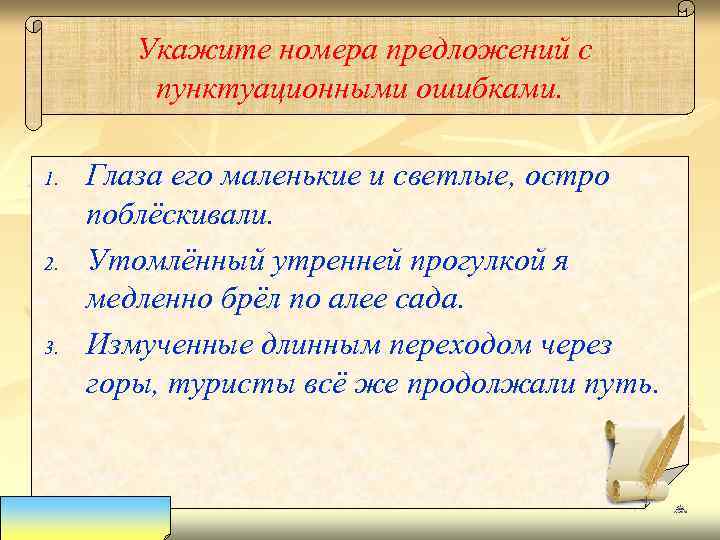 Укажите номера предложений с пунктуационными ошибками.

1. Глаза его маленькие и светлые, остро поблёскивали.
2. Утомлённый утренней прогулкой я медленно брёл по алее сада.
3. Измученные длинным переходом через горы, туристы всё же продолжали путь.